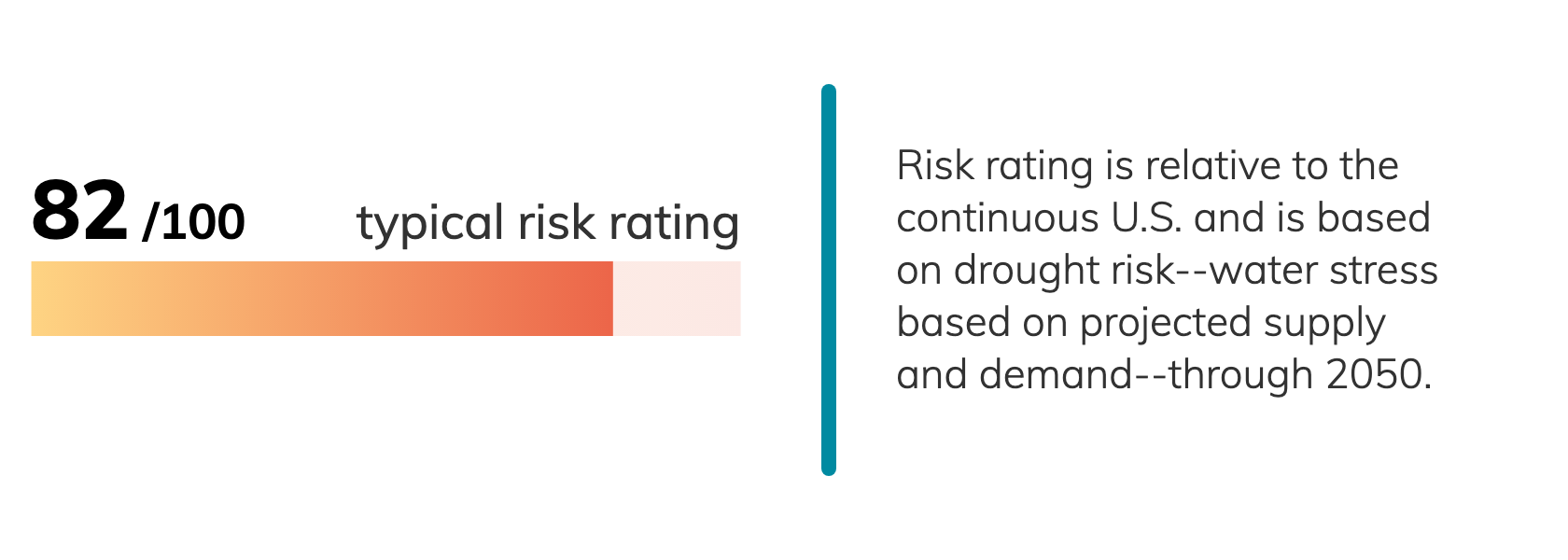 82 /100 typical risk rating

Risk rating is relative to the continuous U.S. and is based on drought risk--water stress based on projected supply and demand--through 2050.